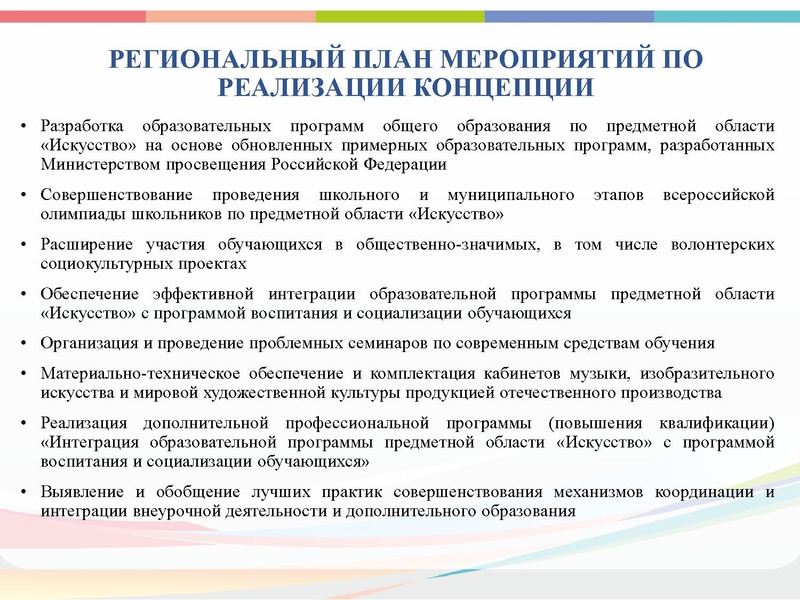 РЕГИОНАЛЬНЫЙ ПЛАН МЕРОПРИЯТИЙ ПО РЕАЛИЗАЦИИ КОНЦЕПЦИИ

• Разработка образовательных программ общего образования по предметной области «Искусство» на основе обновленных примерных образовательных программ, разработанных Министерством просвещения Российской Федерации

• Совершенствование проведения школьного и муниципального этапов всероссийской олимпиады школьников по предметной области «Искусство»

• Расширение участия обучающихся в общественно-значимых, в том числе волонтерских социокультурных проектах

• Обеспечение эффективной интеграции образовательной программы предметной области «Искусство» с программой воспитания и социализации обучающихся

• Организация и проведение проблемных семинаров по современным средствам обучения

• Материально-техническое обеспечение и комплектация кабинетов музыки, изобразительного искусства и мировой художественной культуры продукцией отечественного производства

• Реализация дополнительной профессиональной программы (повышения квалификации) «Интеграция образовательной программы предметной области «Искусство» с программой воспитания и социализации обучающихся»

• Выявление и обобщение лучших практик совершенствования механизмов координации и интеграции внеурочной деятельности и дополнительного образования